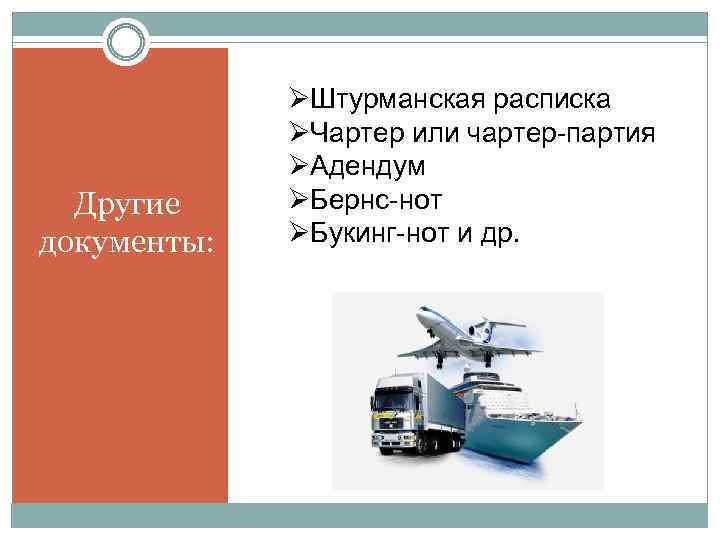 Другие документы:

➢Штурманская расписка
➢Чартер или чартер-партия
➢Адендум
➢Бернс-нот
➢Букинг-нот и др.